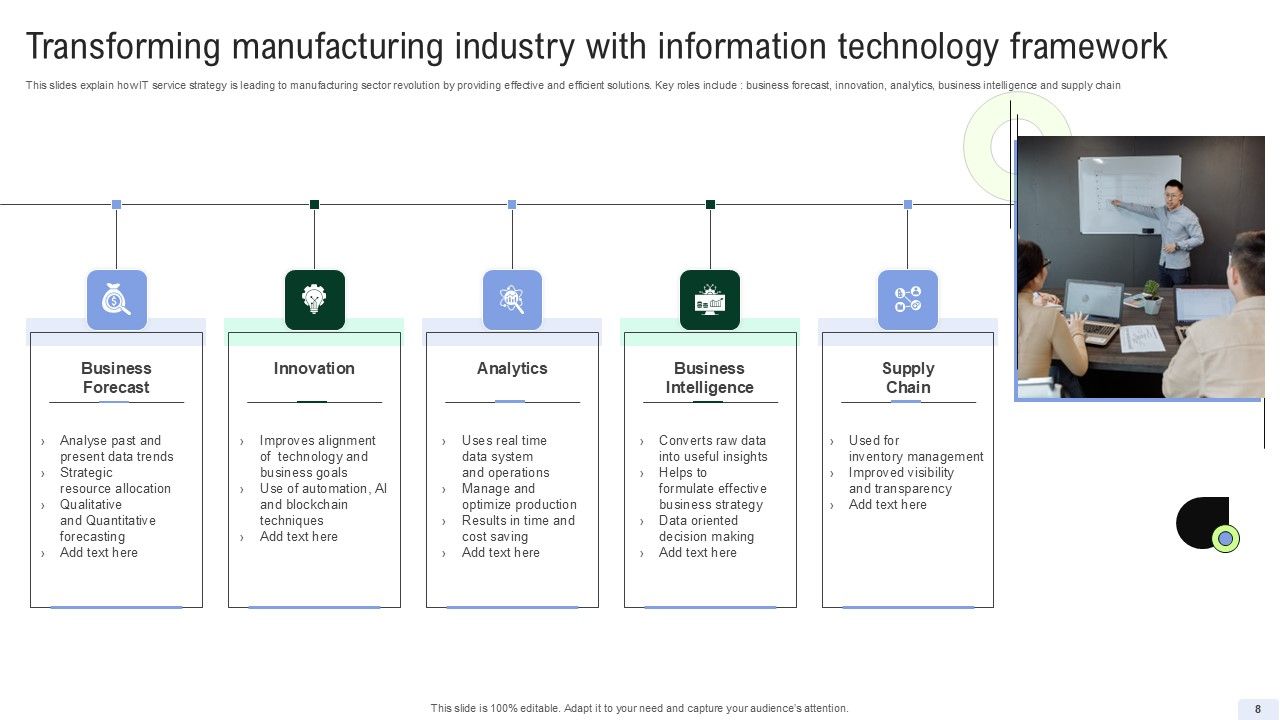 Transforming manufacturing industry with information technology framework

This slides explain howIT service strategy is leading to manufacturing sector revolution by providing effective and efficient solutions. Key roles include : business forecast, innovation, analytics, business intelligence and supply chain

Business Forecast

› Analyse past and present data trends
› Strategic resource allocation
› Qualitative and Quantitative forecasting
› Add text here

Innovation

› Improves alignment of technology and business goals
› Use of automation, AI and blockchain techniques
› Add text here

Analytics

› Uses real time data system and operations
› Manage and optimize production
› Results in time and cost saving
› Add text here

Business Intelligence

› Converts raw data into useful insights
› Helps to formulate effective business strategy
› Data oriented decision making
› Add text here

Supply Chain

› Used for inventory management
› Improved visibility and transparency
› Add text here

This slide is 100% editable. Adapt it to your need and capture your audience's attention.

8